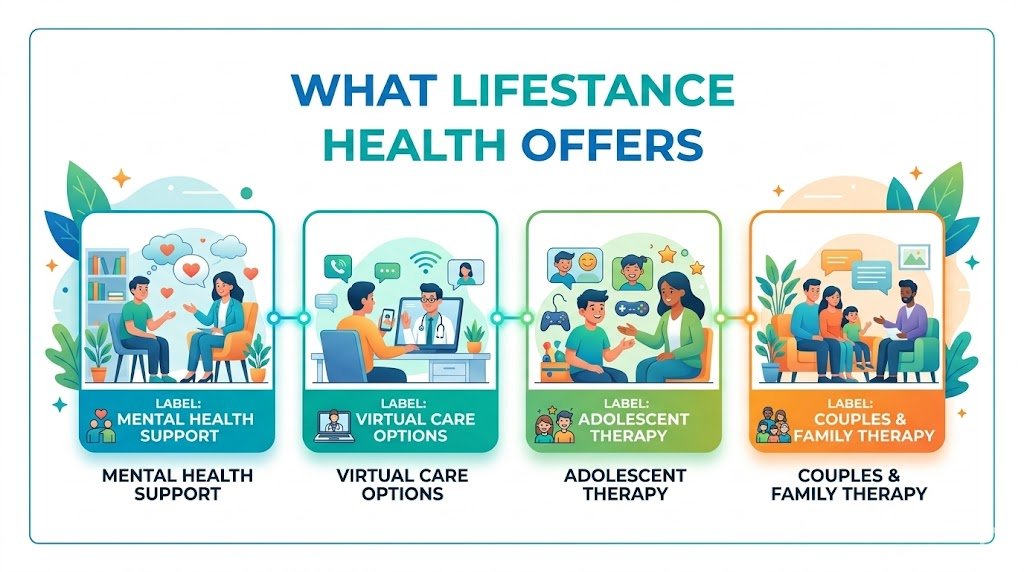 WHAT LIFESTANCE HEALTH OFFERS

LABEL: MENTAL HEALTH SUPPORT

MENTAL HEALTH SUPPORT

LABEL: VIRTUAL CARE OPTIONS

VIRTUAL CARE OPTIONS

LABEL: ADOLESCENT THERAPY

ADOLESCENT THERAPY

LABEL: COUPLES & FAMILY THERAPY

COUPLES & FAMILY THERAPY